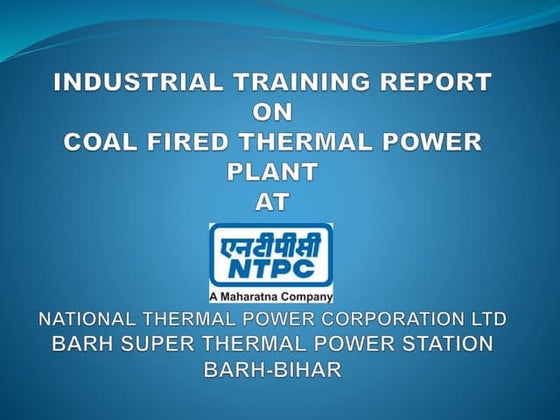 INDUSTRIAL TRAINING REPORT
ON
COAL FIRED THERMAL POWER PLANT
AT

एनटीपीसी
NTPC
A Maharatna Company

NATIONAL THERMAL POWER CORPORATION LTD
BARH SUPER THERMAL POWER STATION
BARH-BIHAR